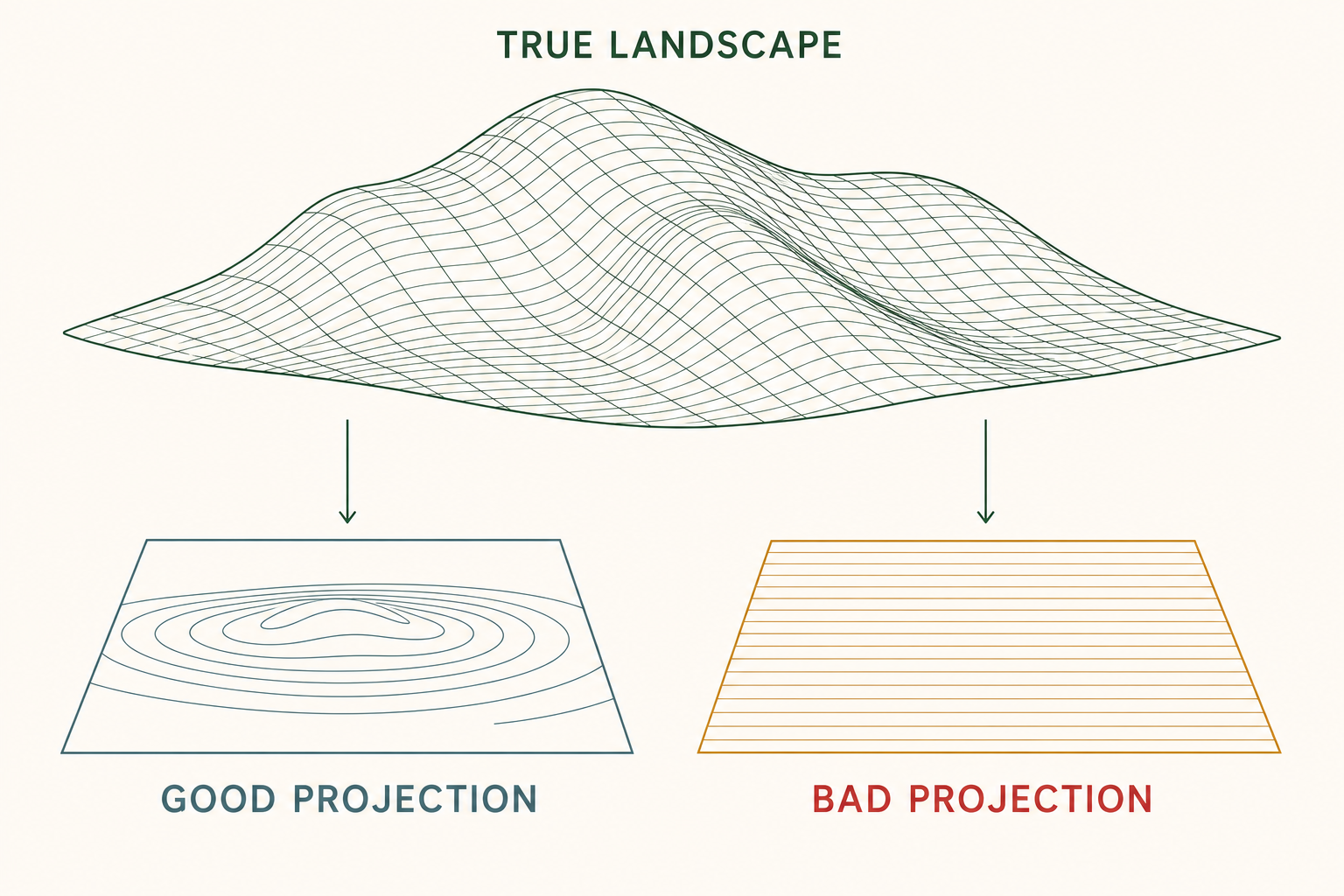 TRUE LANDSCAPE

GOOD PROJECTION

BAD PROJECTION